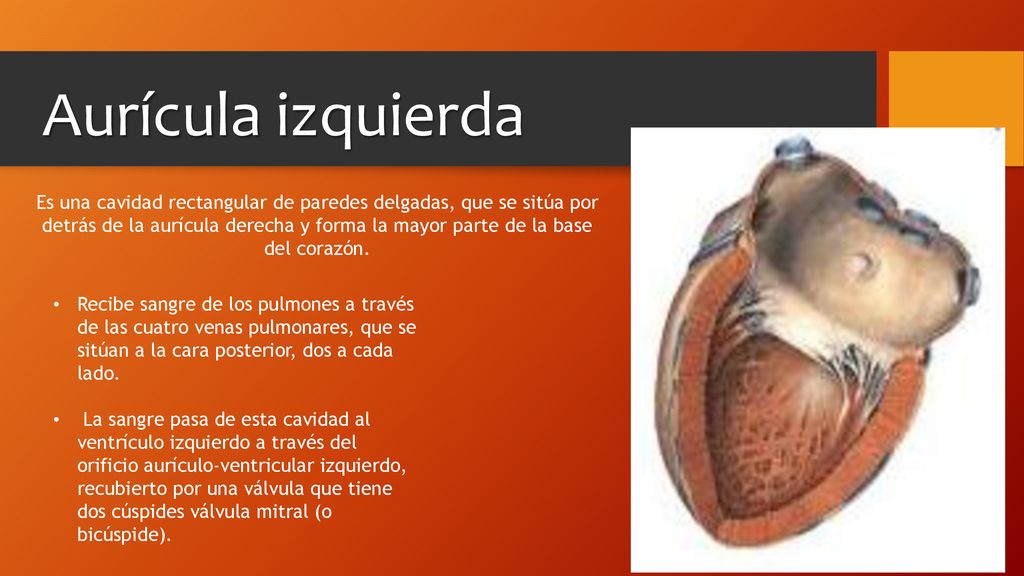 Aurícula izquierda

Es una cavidad rectangular de paredes delgadas, que se sitúa por detrás de la aurícula derecha y forma la mayor parte de la base del corazón.

• Recibe sangre de los pulmones a través de las cuatro venas pulmonares, que se sitúan a la cara posterior, dos a cada lado.

• La sangre pasa de esta cavidad al ventrículo izquierdo a través del orificio aurículo-ventricular izquierdo, recubierto por una válvula que tiene dos cúspides válvula mitral (o bicúspide).